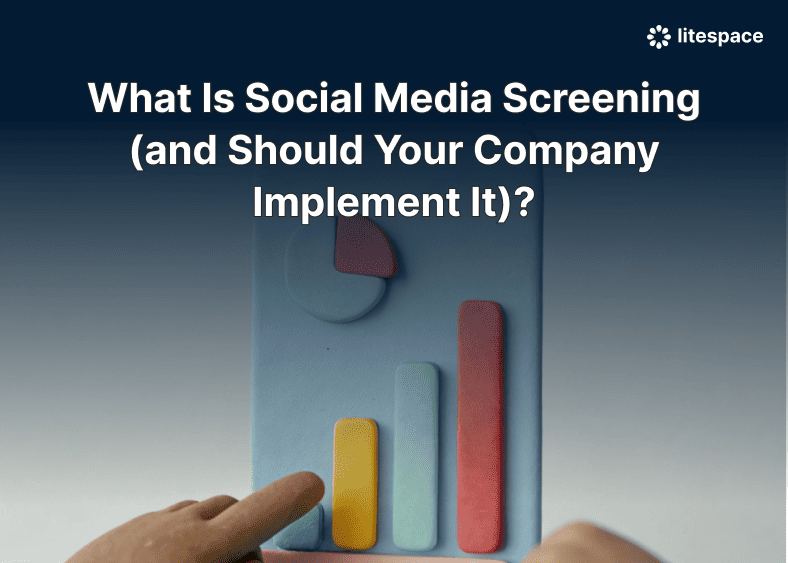 litespace

What Is Social Media Screening (and Should Your Company Implement It)?